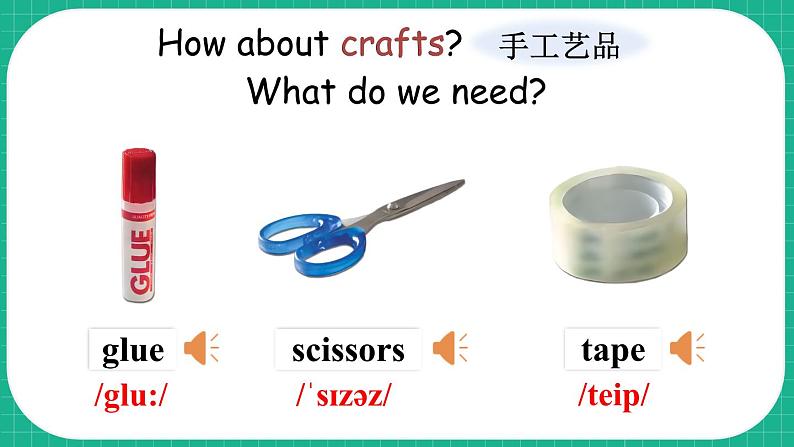 How about crafts? 手工艺品
What do we need?

GLUE

glue
/glu:/

scissors
/ˈsɪzəz/

tape
/teip/